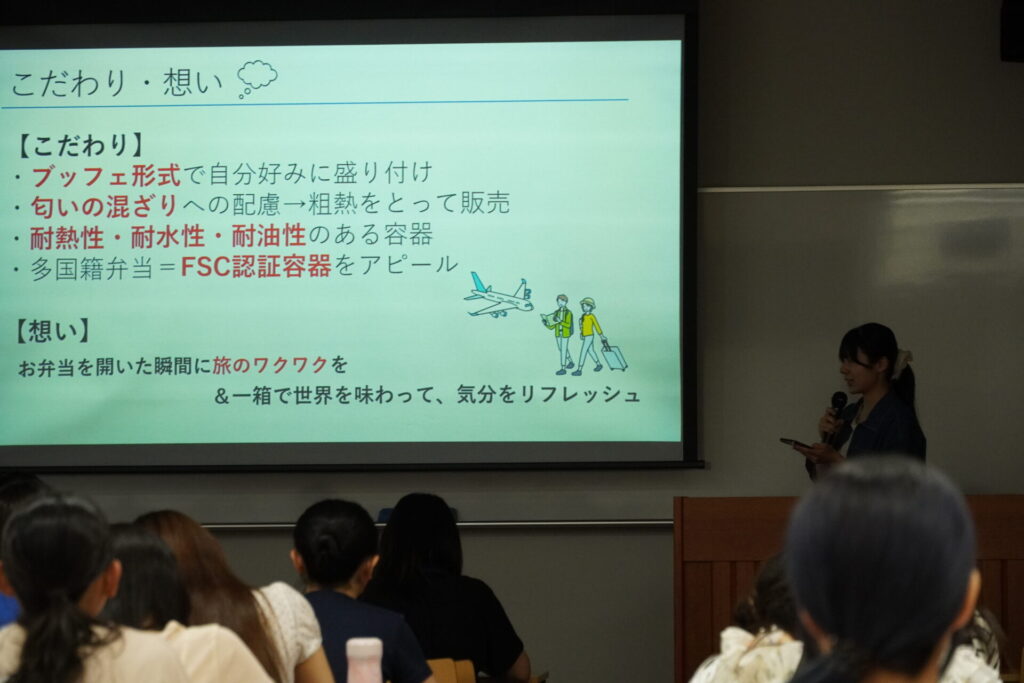 こだわり・想い

【こだわり】
・ブッフェ形式で自分好みに盛り付け
・匂いの混ざりへの配慮→粗熱をとって販売
・耐熱性・耐水性・耐油性のある容器
・多国籍弁当＝FSC認証容器をアピール

【想い】
お弁当を開いた瞬間に旅のワクワクを
&一箱で世界を味わって、気分をリフレッシュ